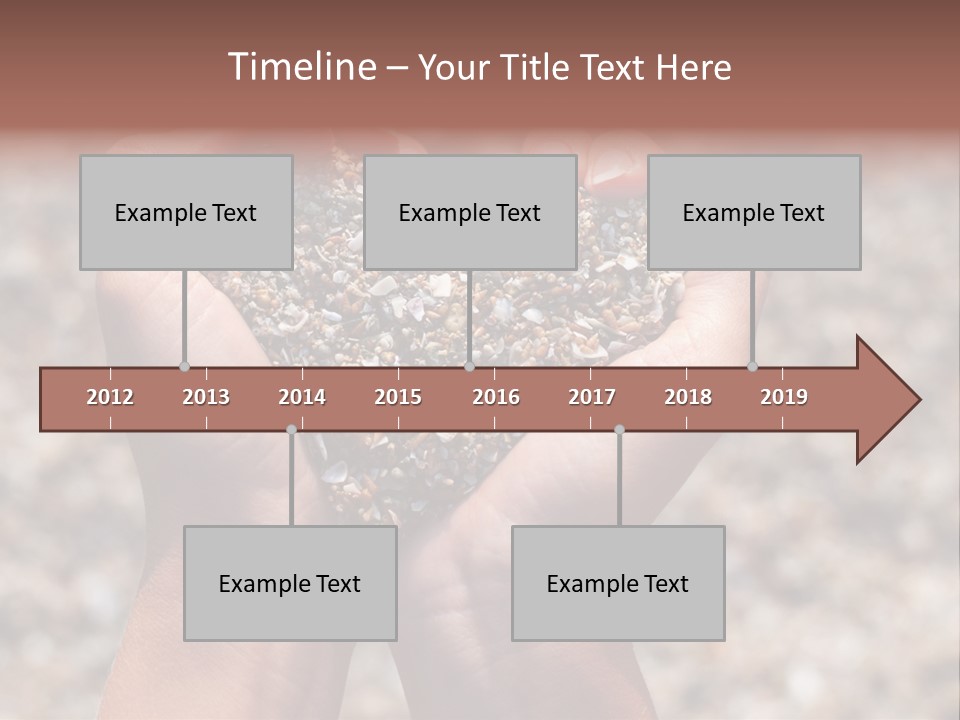 Timeline – Your Title Text Here

Example Text

Example Text

Example Text

2012 2013 2014 2015 2016 2017 2018 2019

Example Text

Example Text